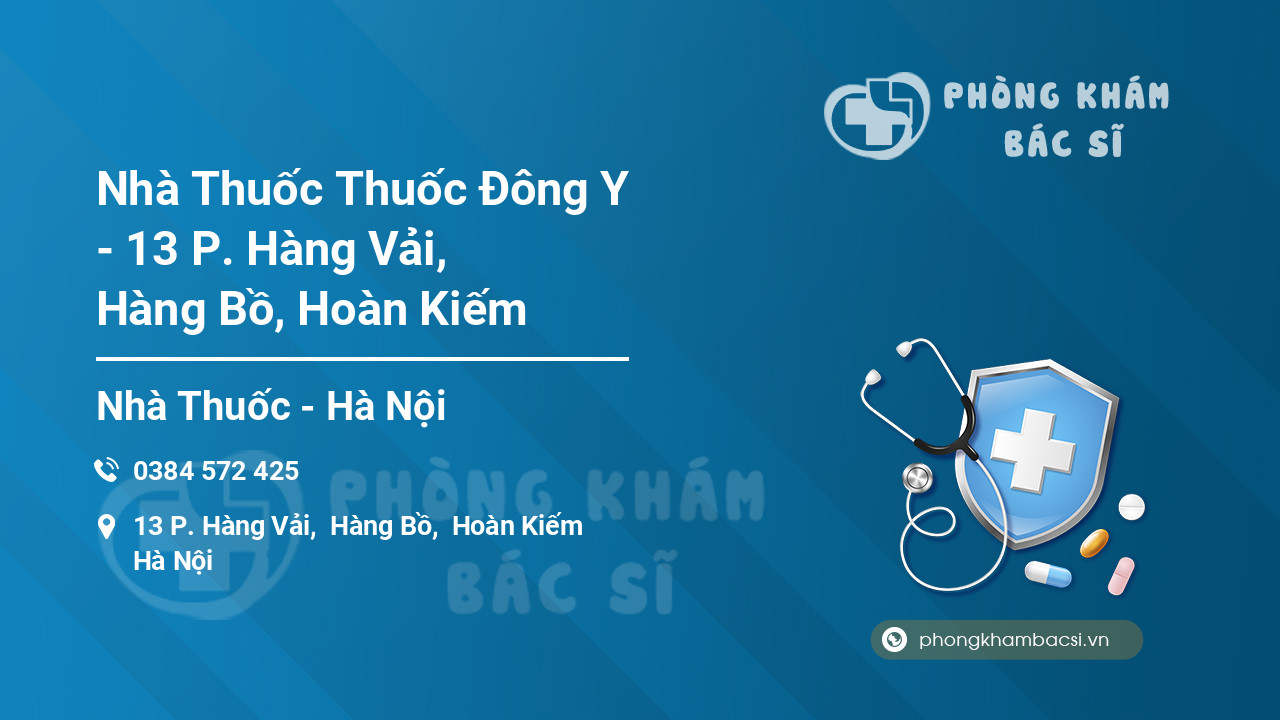 PHÒNG KHÁM
BÁC SĨ

Nhà Thuốc Thuốc Đông Y - 13 P. Hàng Vải, Hàng Bồ, Hoàn Kiếm

Nhà Thuốc - Hà Nội

0384 572 425

13 P. Hàng Vải, Hàng Bồ, Hoàn Kiếm Hà Nội

PHÒNG KHÁM
BÁC SĨ

phongkhambacsi.vn